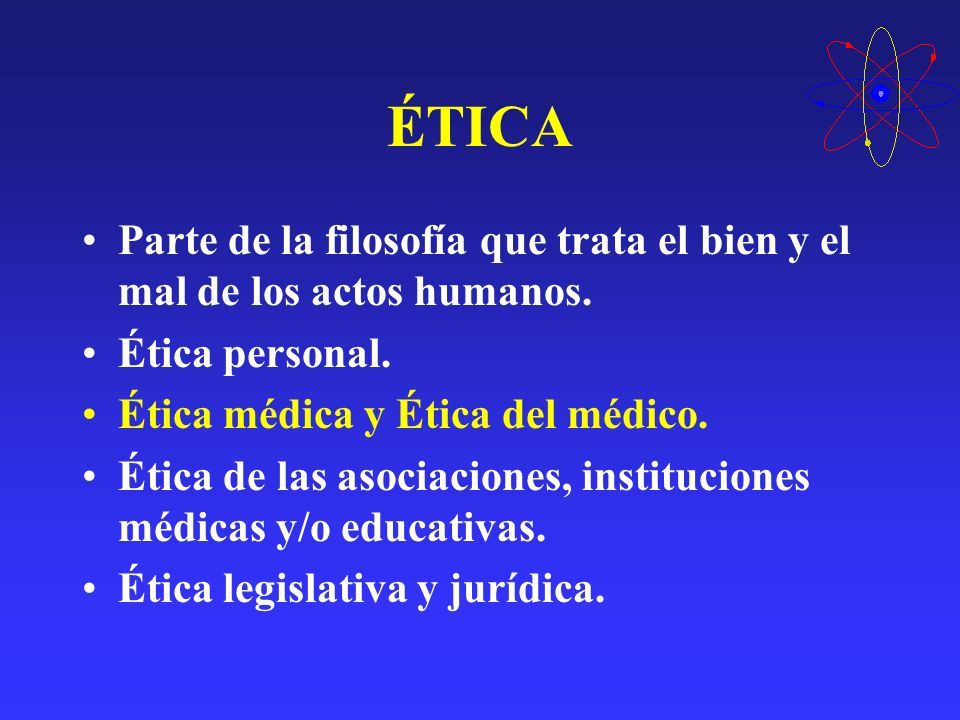 ÉTICA

• Parte de la filosofía que trata el bien y el mal de los actos humanos.
• Ética personal.
• Ética médica y Ética del médico.
• Ética de las asociaciones, instituciones médicas y/o educativas.
• Ética legislativa y jurídica.